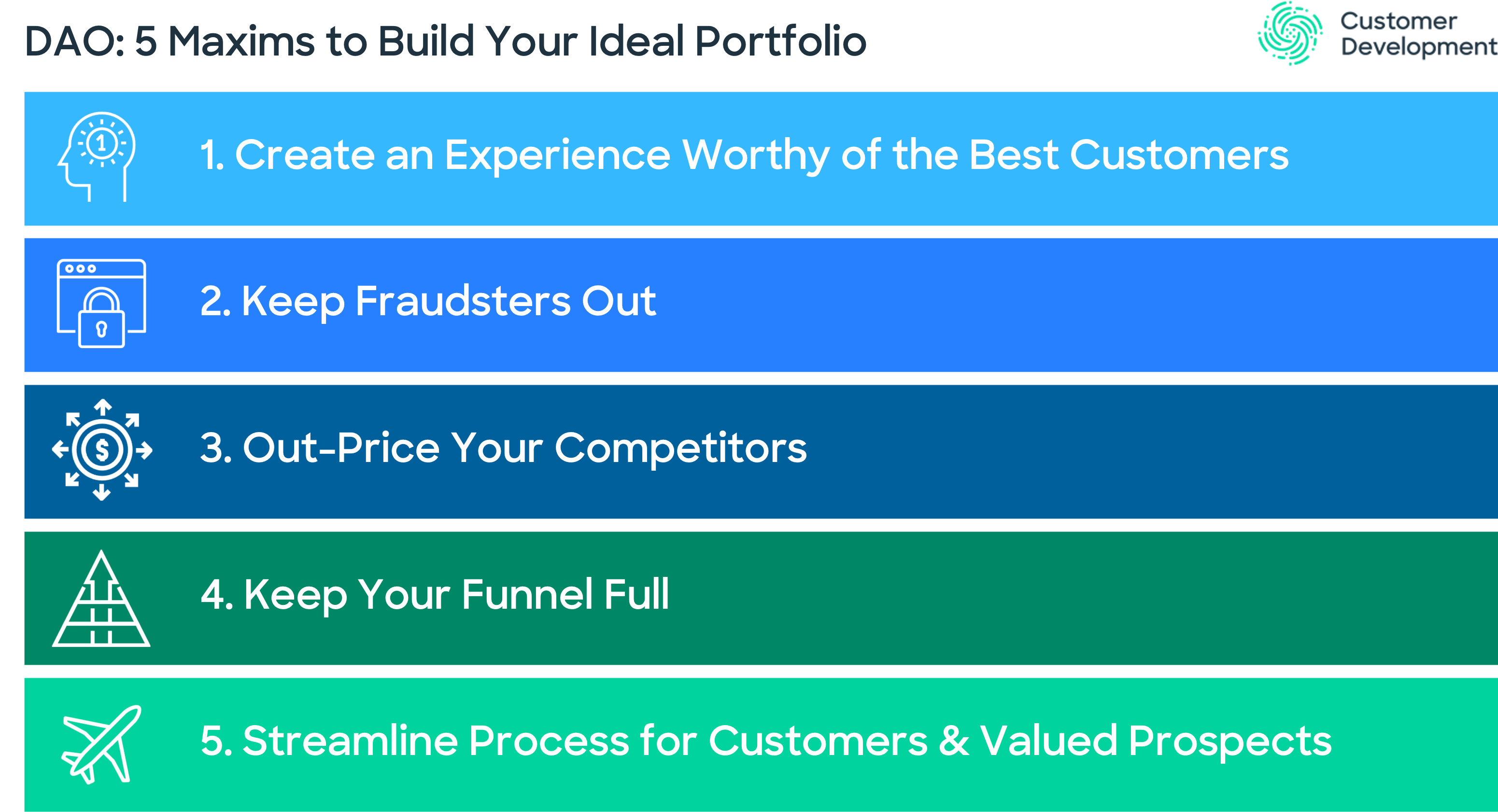 DAO: 5 Maxims to Build Your Ideal Portfolio

Customer Development

1. Create an Experience Worthy of the Best Customers

2. Keep Fraudsters Out

3. Out-Price Your Competitors

4. Keep Your Funnel Full

5. Streamline Process for Customers & Valued Prospects